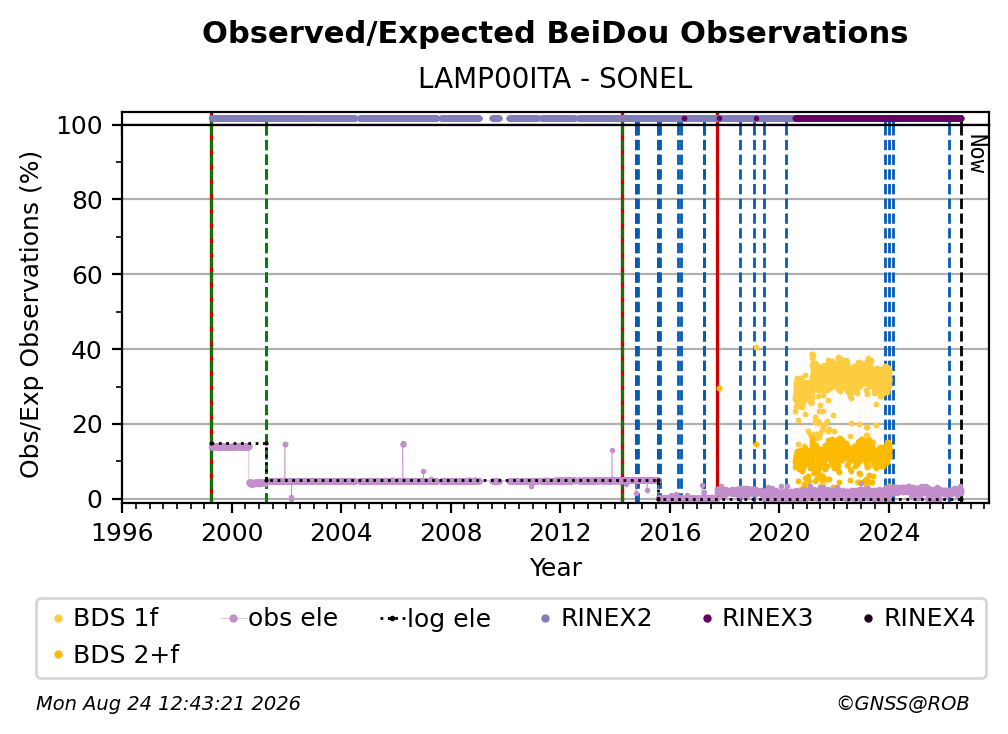 Observed/Expected BeiDou Observations
LAMP00ITA - SONEL

Obs/Exp Observations (%)
100
80
60
40
20
0

Now

1996 2000 2004 2008 2012 2016 2020 2024
Year

BDS 1f
obs ele
log ele
RINEX2
RINEX3
RINEX4
BDS 2+f

Mon Aug 24 12:43:21 2026
©GNSS@ROB